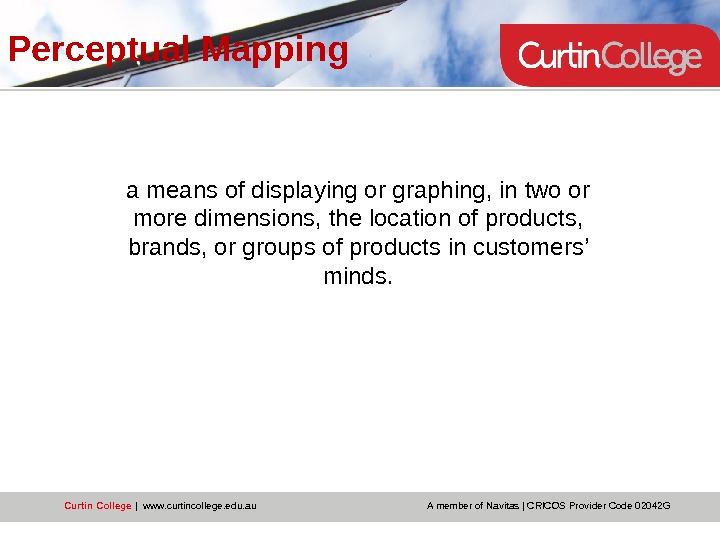 Perceptual Mapping

CurtinCollege

a means of displaying or graphing, in two or more dimensions, the location of products, brands, or groups of products in customers' minds.

Curtin College | www.curtincollege.edu.au

A member of Navitas | CRICOS Provider Code 02042G